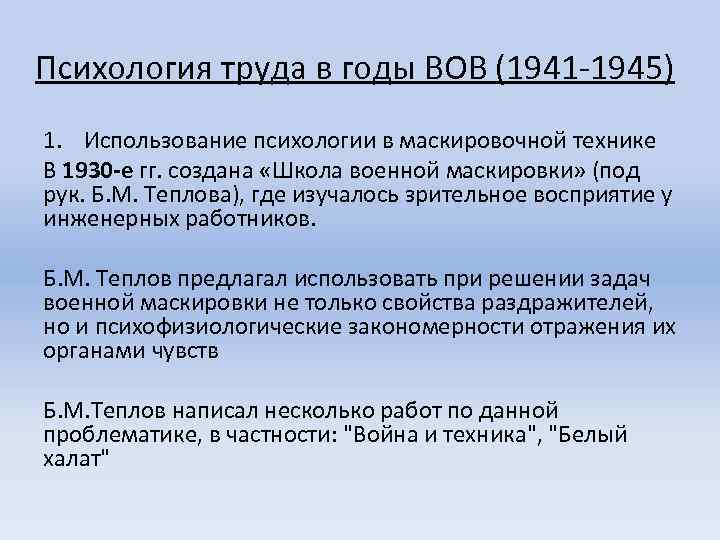 Психология труда в годы ВОВ (1941-1945)

1. Использование психологии в маскировочной технике

В 1930-е гг. создана «Школа военной маскировки» (под рук. Б.М. Теплова), где изучалось зрительное восприятие у инженерных работников.

Б.М. Теплов предлагал использовать при решении задач военной маскировки не только свойства раздражителей, но и психофизиологические закономерности отражения их органами чувств

Б.М.Теплов написал несколько работ по данной проблематике, в частности: "Война и техника", "Белый халат"